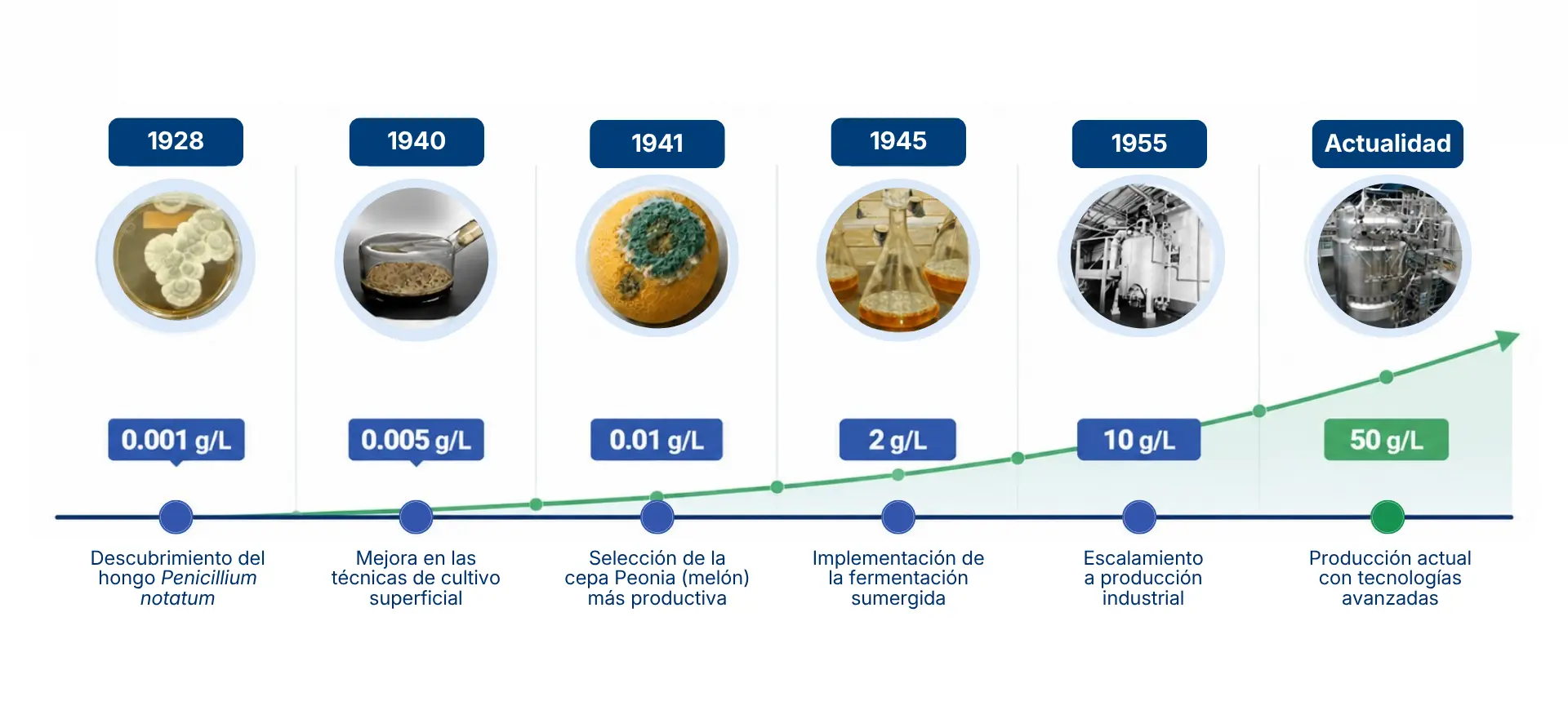 1928

0.001 g/L

Descubrimiento del hongo Penicillium notatum

1940

0.005 g/L

Mejora en las técnicas de cultivo superficial

1941

0.01 g/L

Selección de la cepa Peonia (melón) más productiva

1945

2 g/L

Implementación de la fermentación sumergida

1955

10 g/L

Escalamiento a producción industrial

Actualidad

50 g/L

Producción actual con tecnologías avanzadas